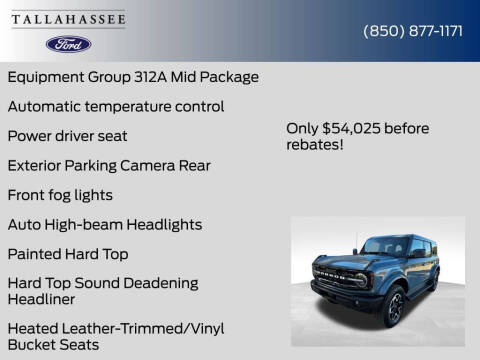 TALLAHASSEE

Ford

(850) 877-1171

Equipment Group 312A Mid Package

Automatic temperature control

Power driver seat

Exterior Parking Camera Rear

Front fog lights

Auto High-beam Headlights

Painted Hard Top

Hard Top Sound Deadening Headliner

Heated Leather-Trimmed/Vinyl Bucket Seats

Only $54,025 before rebates!

BRONCO